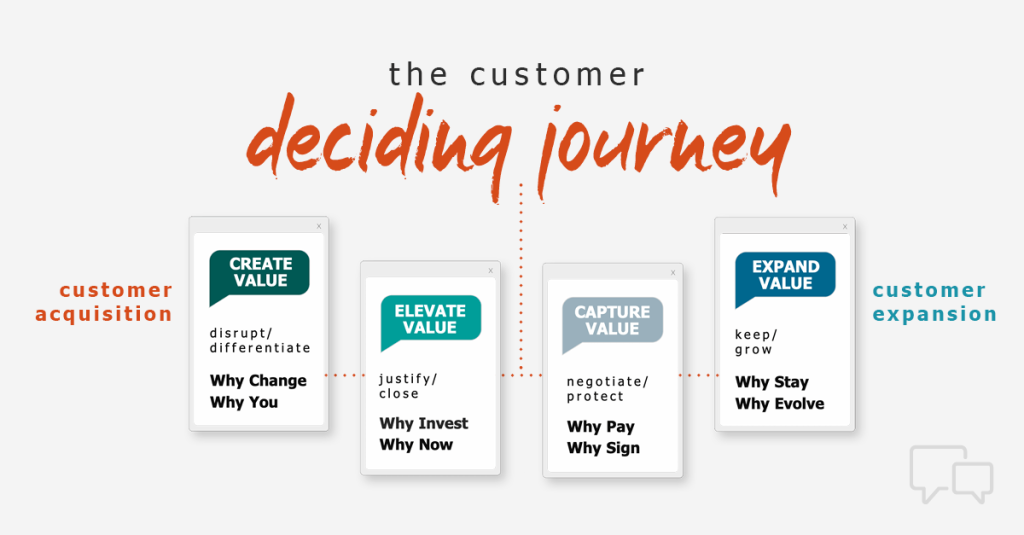 the customer
deciding journey

customer acquisition

x
CREATE VALUE
disrupt/ differentiate
Why Change
Why You

x
ELEVATE VALUE
justify/ close
Why Invest
Why Now

x
CAPTURE VALUE
negotiate/ protect
Why Pay
Why Sign

x
EXPAND VALUE
keep/ grow
Why Stay
Why Evolve

customer expansion